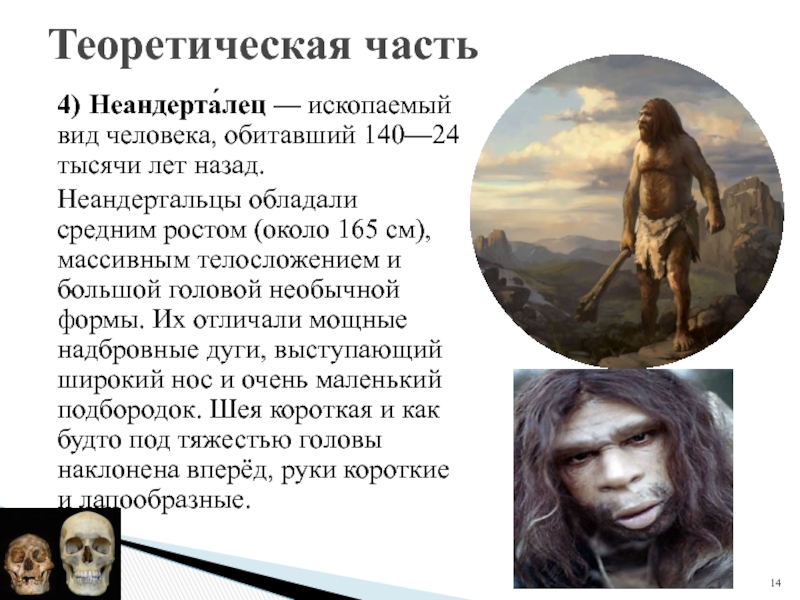 Теоретическая часть

4) Неандерта́лец — ископаемый вид человека, обитавший 140—24 тысячи лет назад.

Неандертальцы обладали средним ростом (около 165 см), массивным телосложением и большой головой необычной формы. Их отличали мощные надбровные дуги, выступающий широкий нос и очень маленький подбородок. Шея короткая и как будто под тяжестью головы наклонена вперёд, руки короткие и лапообразные.

14